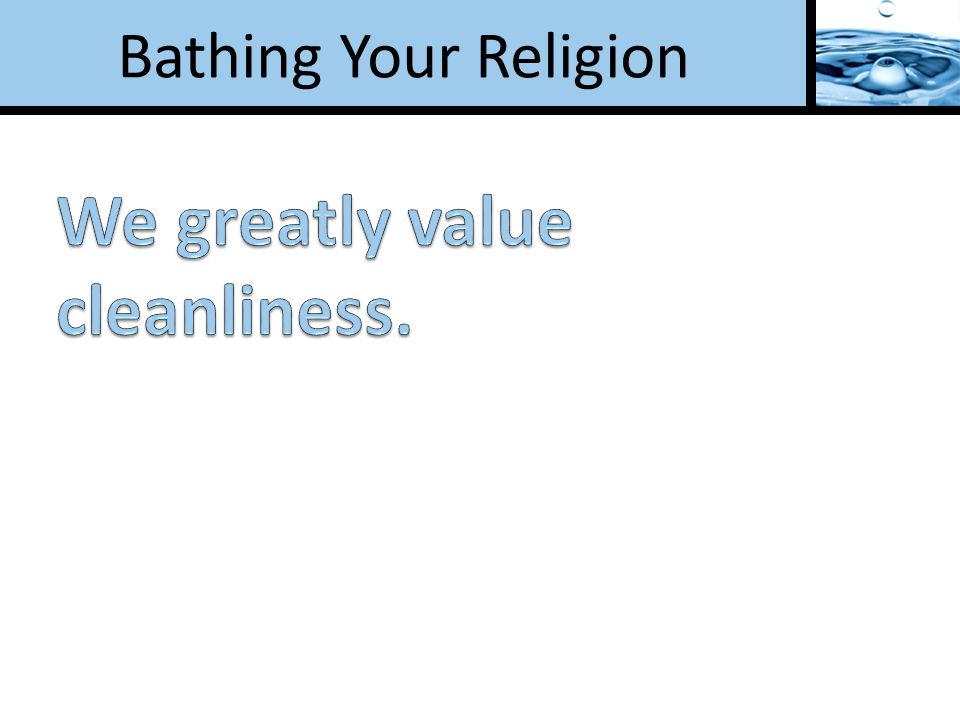 Bathing Your Religion

We greatly value cleanliness.